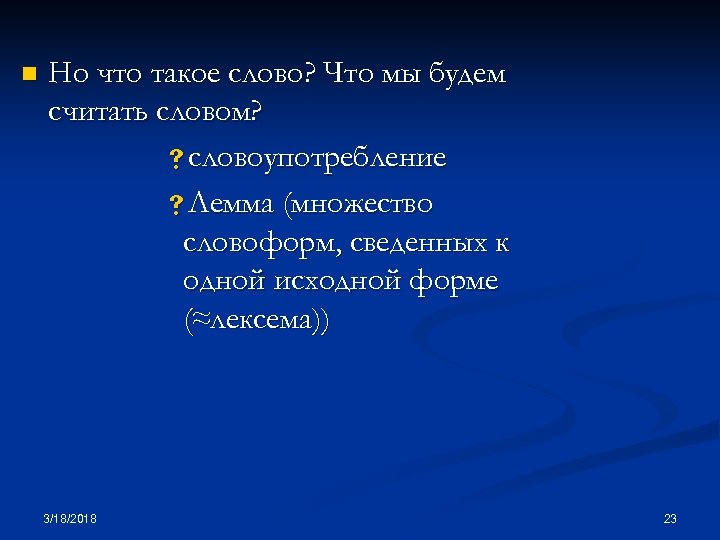 Но что такое слово? Что мы будем считать словом?

? словоупотребление

? Лемма (множество словоформ, сведенных к одной исходной форме (≈лексема))

3/18/2018

23